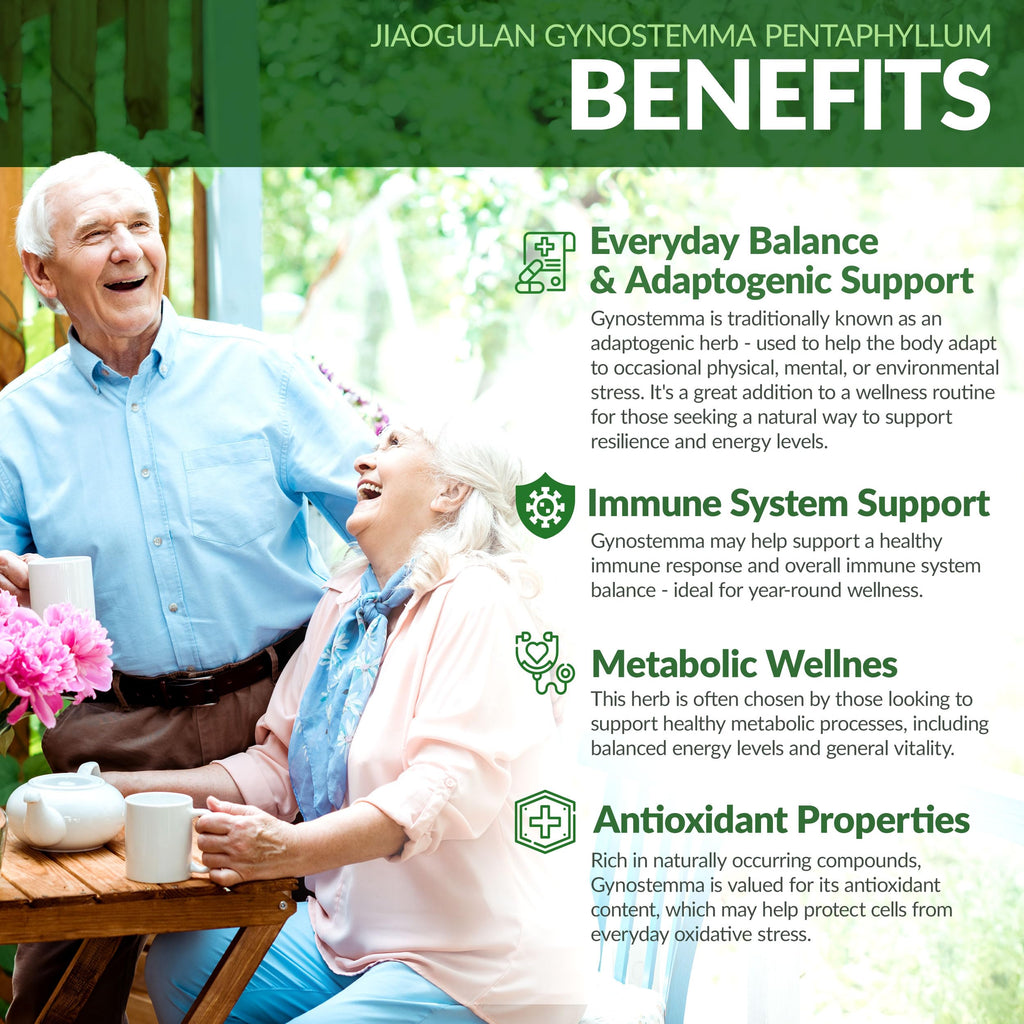 JIAOGULAN GYNOSTEMMA PENTAPHYLLUM
BENEFITS

Everyday Balance & Adaptogenic Support

Gynostemma is traditionally known as an adaptogenic herb - used to help the body adapt to occasional physical, mental, or environmental stress. It's a great addition to a wellness routine for those seeking a natural way to support resilience and energy levels.

Immune System Support

Gynostemma may help support a healthy immune response and overall immune system balance - ideal for year-round wellness.

Metabolic Wellnes

This herb is often chosen by those looking to support healthy metabolic processes, including balanced energy levels and general vitality.

Antioxidant Properties

Rich in naturally occurring compounds, Gynostemma is valued for its antioxidant content, which may help protect cells from everyday oxidative stress.